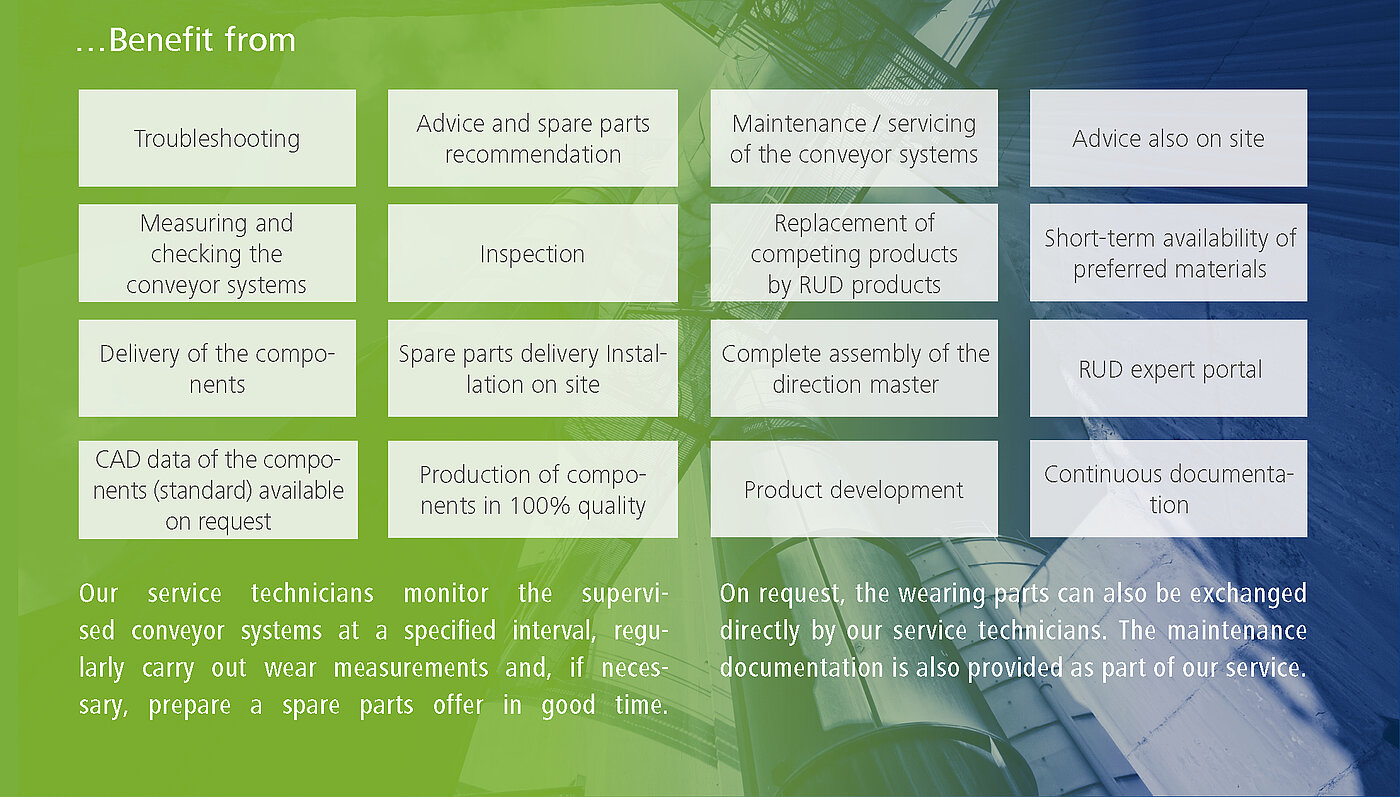 …Benefit from

Troubleshooting

Advice and spare parts recommendation

Maintenance / servicing of the conveyor systems

Advice also on site

Measuring and checking the conveyor systems

Inspection

Replacement of competing products by RUD products

Short-term availability of preferred materials

Delivery of the components

Spare parts delivery Installation on site

Complete assembly of the direction master

RUD expert portal

CAD data of the components (standard) available on request

Production of components in 100% quality

Product development

Continuous documentation

Our service technicians monitor the supervised conveyor systems at a specified interval, regularly carry out wear measurements and, if necessary, prepare a spare parts offer in good time.

On request, the wearing parts can also be exchanged directly by our service technicians. The maintenance documentation is also provided as part of our service.